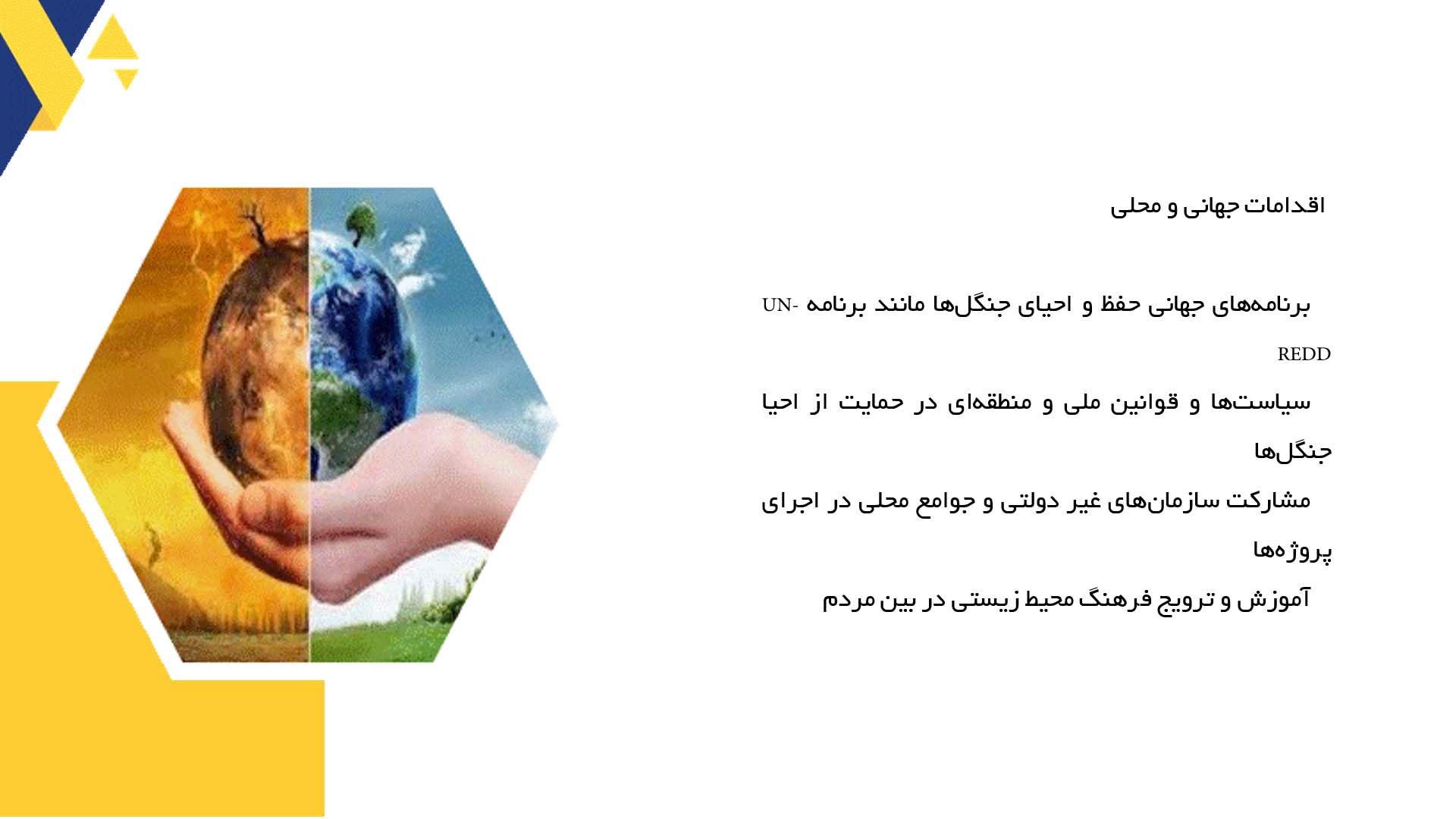 اقدامات جهانی و محلی

برنامه‌های جهانی حفظ و احیای جنگل‌ها مانند برنامه UN-REDD

سیاست‌ها و قوانین ملی و منطقه‌ای در حمایت از احیا جنگل‌ها

مشارکت سازمان‌های غیر دولتی و جوامع محلی در اجرای پروژه‌ها

آموزش و ترویج فرهنگ محیط زیستی در بین مردم